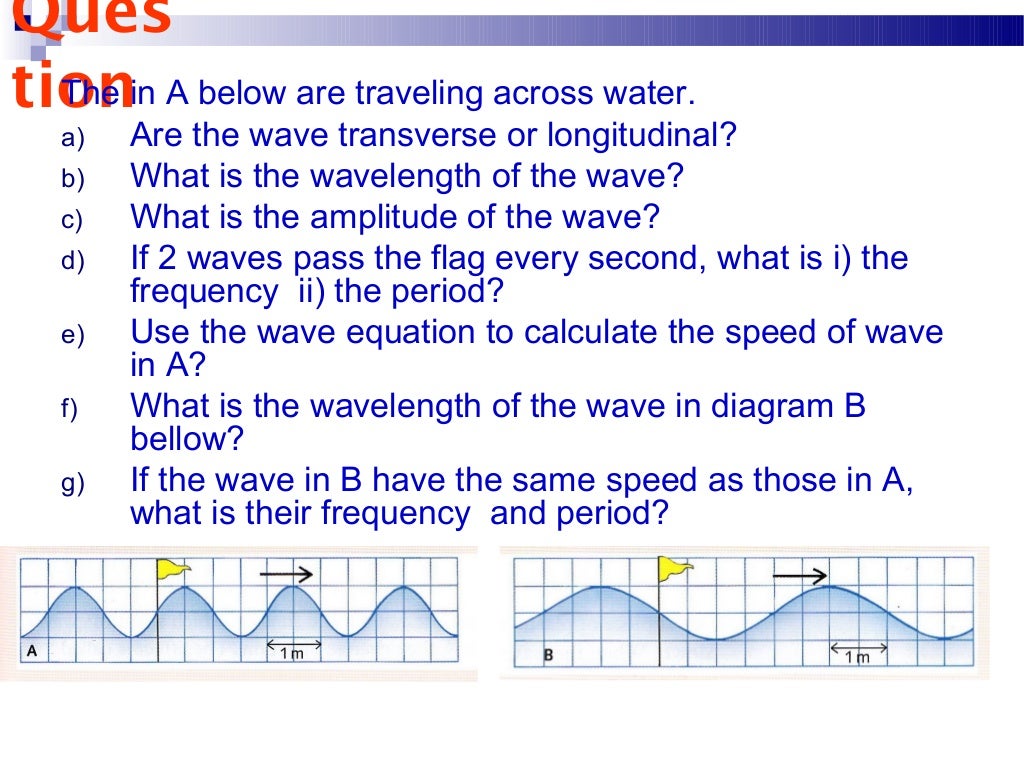 Ques tion

The in A below are traveling across water.

a) Are the wave transverse or longitudinal?
b) What is the wavelength of the wave?
c) What is the amplitude of the wave?
d) If 2 waves pass the flag every second, what is i) the frequency ii) the period?
e) Use the wave equation to calculate the speed of wave in A?
f) What is the wavelength of the wave in diagram B bellow?
g) If the wave in B have the same speed as those in A, what is their frequency and period?

A
1 m

B
1 m